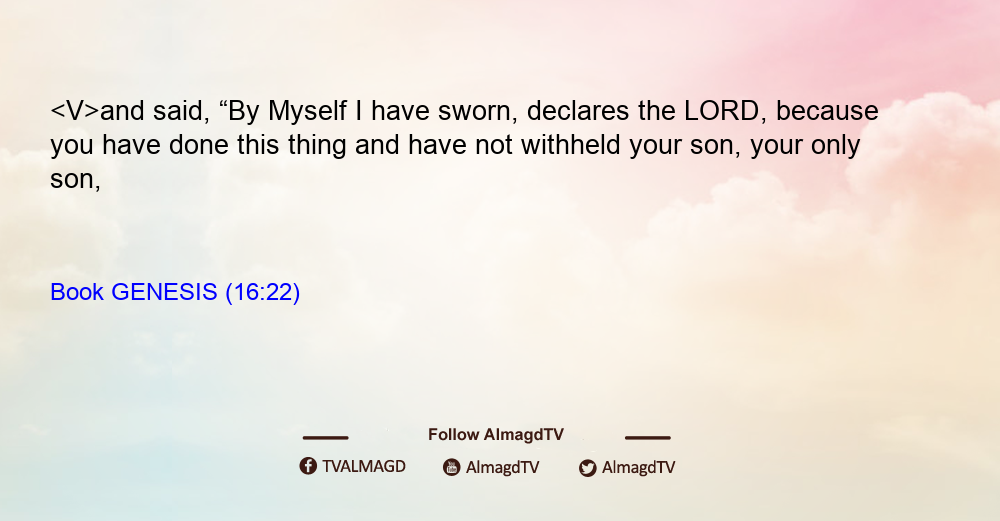 <V>and said, “By Myself I have sworn, declares the LORD, because you have done this thing and have not withheld your son, your only son,

Book GENESIS (16:22)

Follow AlmagdTV

TVALMAGD AlmagdTV AlmagdTV